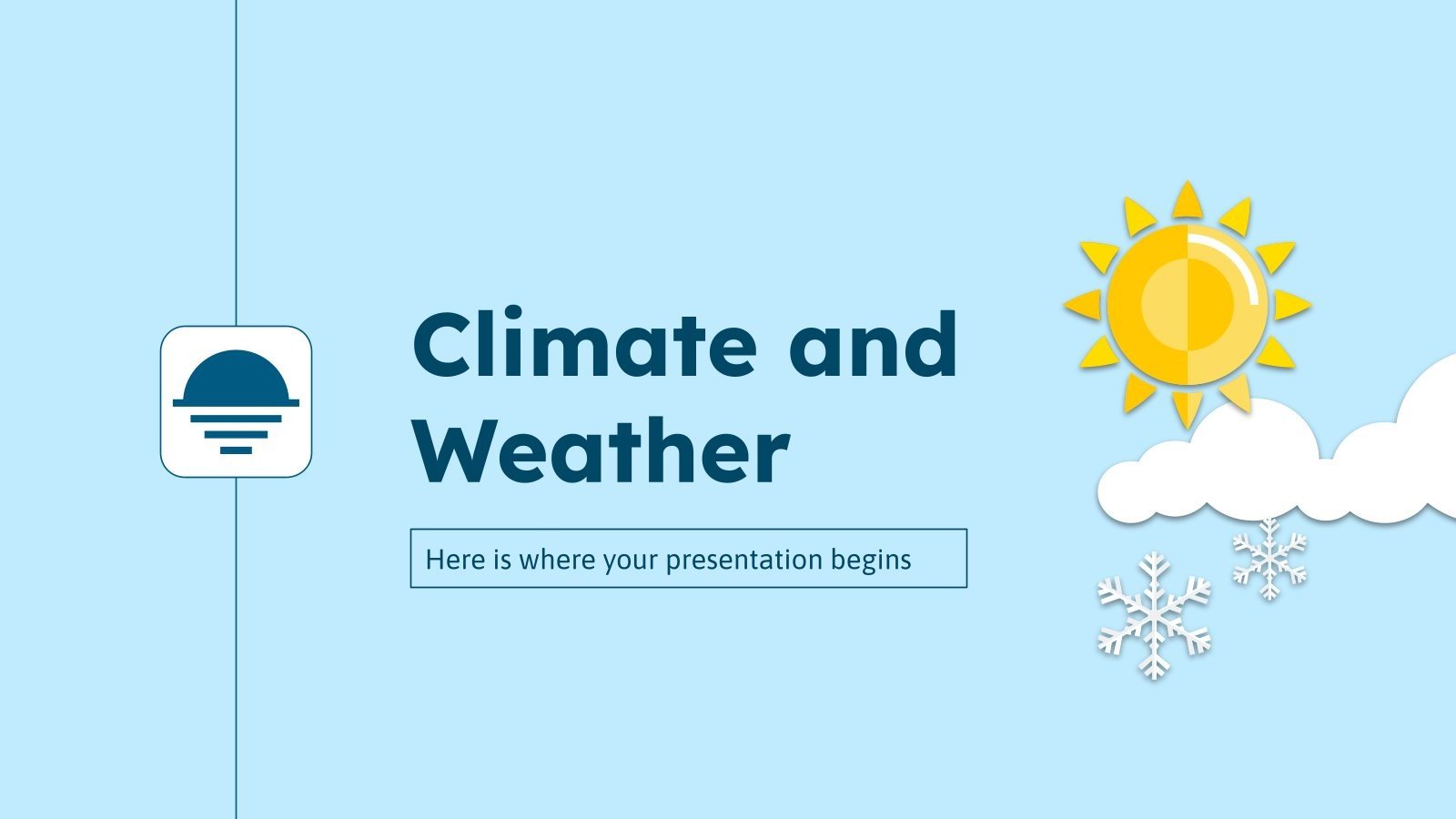 Climate and Weather

Here is where your presentation begins